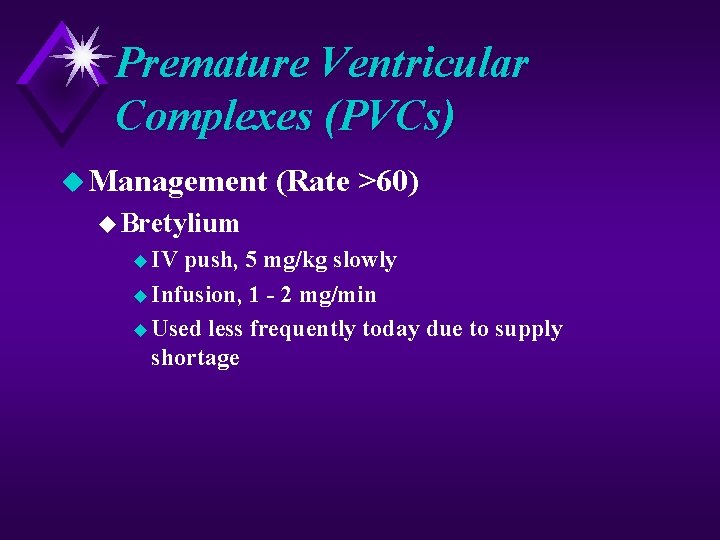 Premature Ventricular Complexes (PVCs)

Management (Rate >60)

Bretylium

IV push, 5 mg/kg slowly

Infusion, 1 - 2 mg/min

Used less frequently today due to supply shortage